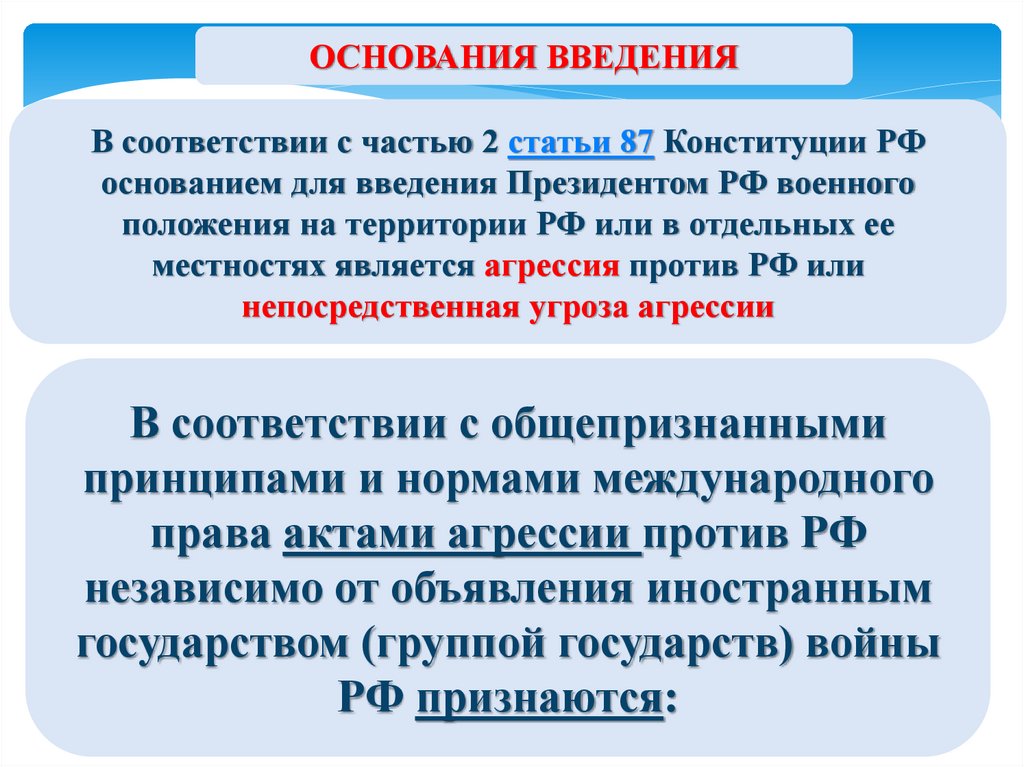 ОСНОВАНИЯ ВВЕДЕНИЯ

В соответствии с частью 2 статьи 87 Конституции РФ основанием для введения Президентом РФ военного положения на территории РФ или в отдельных ее местностях является агрессия против РФ или непосредственная угроза агрессии

В соответствии с общепризнанными принципами и нормами международного права актами агрессии против РФ независимо от объявления иностранным государством (группой государств) войны РФ признаются: